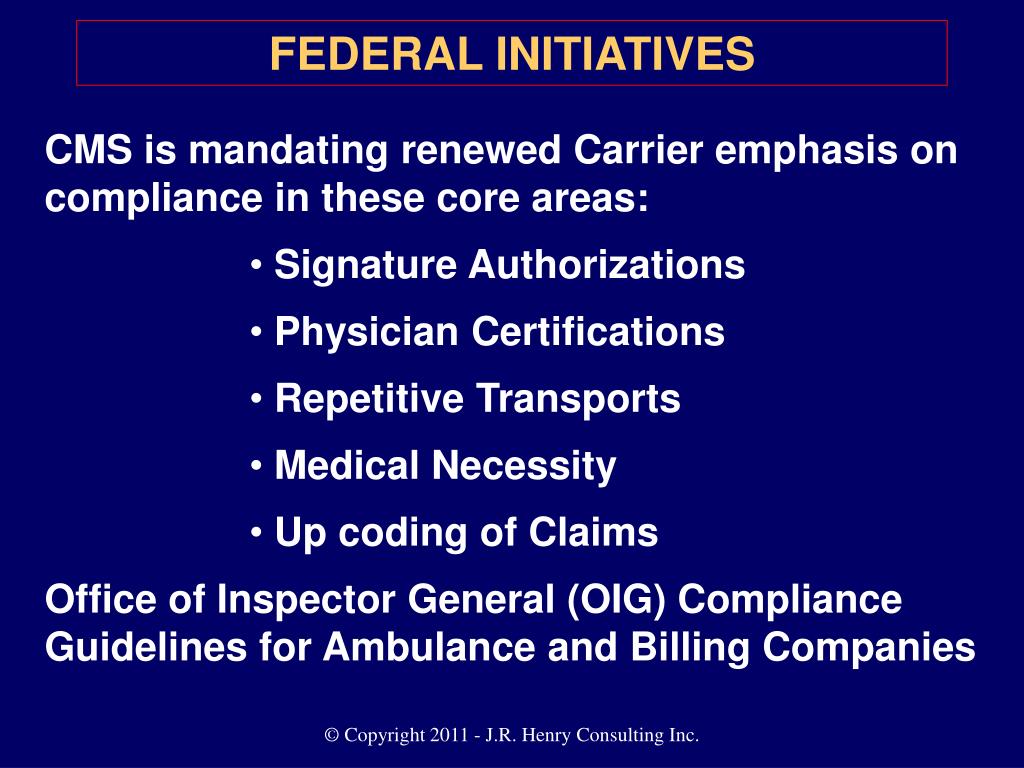 FEDERAL INITIATIVES

CMS is mandating renewed Carrier emphasis on compliance in these core areas:

• Signature Authorizations

• Physician Certifications

• Repetitive Transports

• Medical Necessity

• Up coding of Claims

Office of Inspector General (OIG) Compliance Guidelines for Ambulance and Billing Companies

© Copyright 2011 - J.R. Henry Consulting Inc.